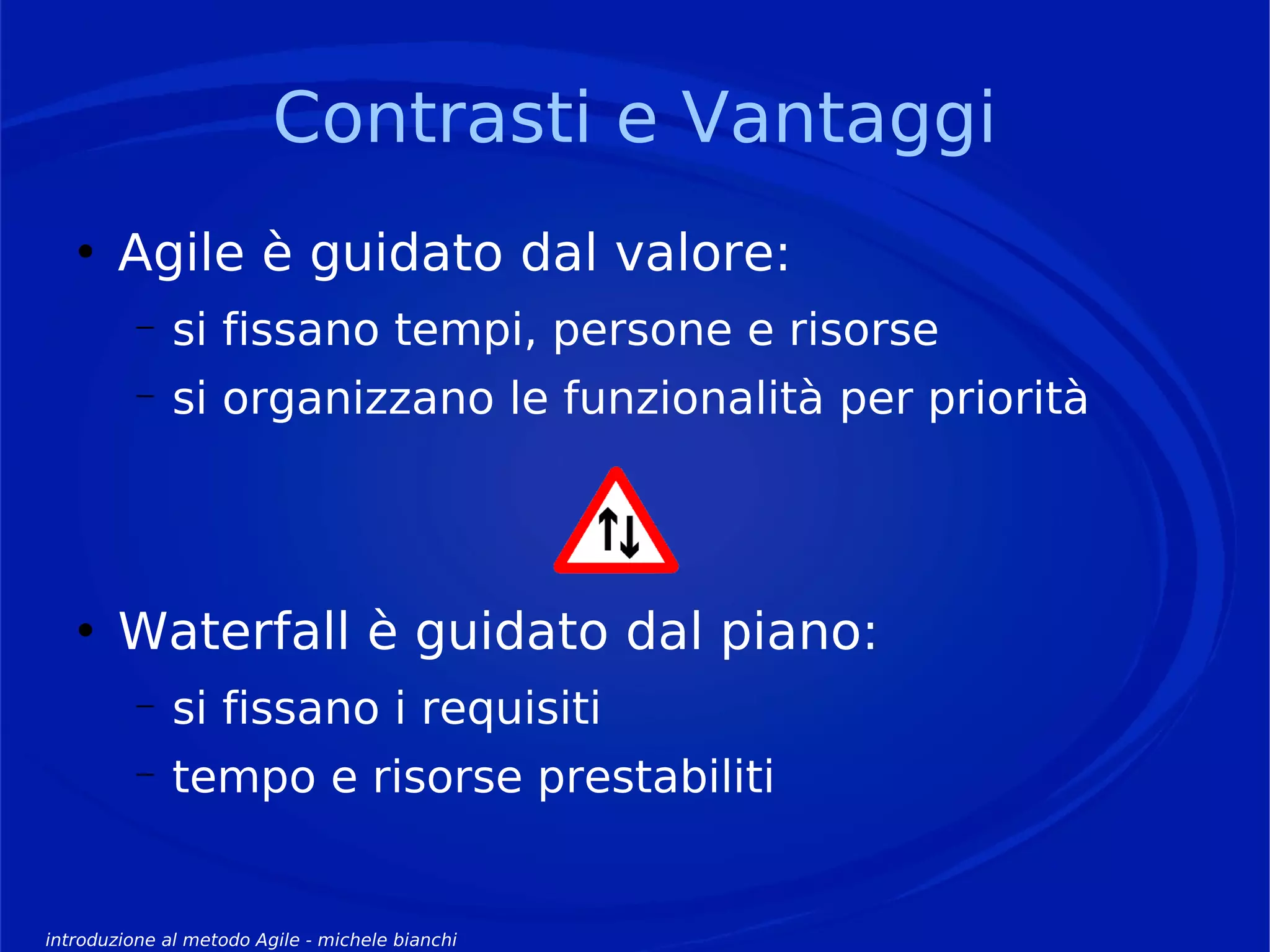 Contrasti e Vantaggi

• Agile è guidato dal valore:
– si fissano tempi, persone e risorse
– si organizzano le funzionalità per priorità

• Waterfall è guidato dal piano:
– si fissano i requisiti
– tempo e risorse prestabiliti

introduzione al metodo Agile - michele bianchi